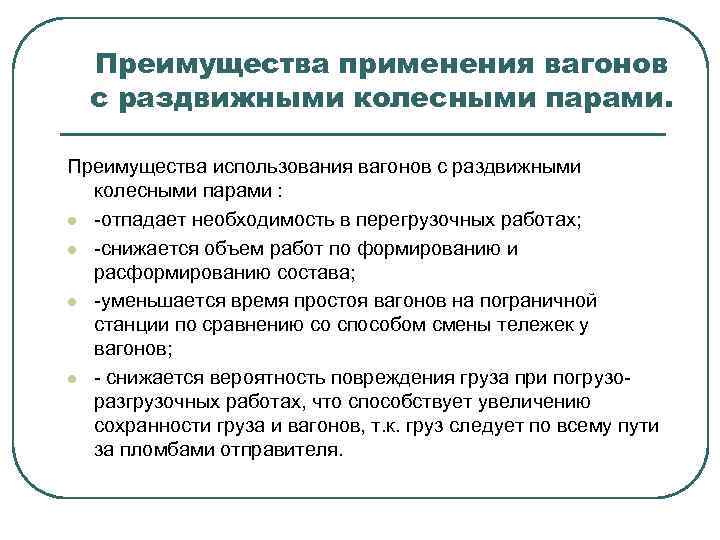 Преимущества применения вагонов с раздвижными колесными парами.

Преимущества использования вагонов с раздвижными колесными парами :

- -отпадает необходимость в перегрузочных работах;
- -снижается объем работ по формированию и расформированию состава;
- -уменьшается время простоя вагонов на пограничной станции по сравнению со способом смены тележек у вагонов;
- - снижается вероятность повреждения груза при погрузо-разгрузочных работах, что способствует увеличению сохранности груза и вагонов, т.к. груз следует по всему пути за пломбами отправителя.